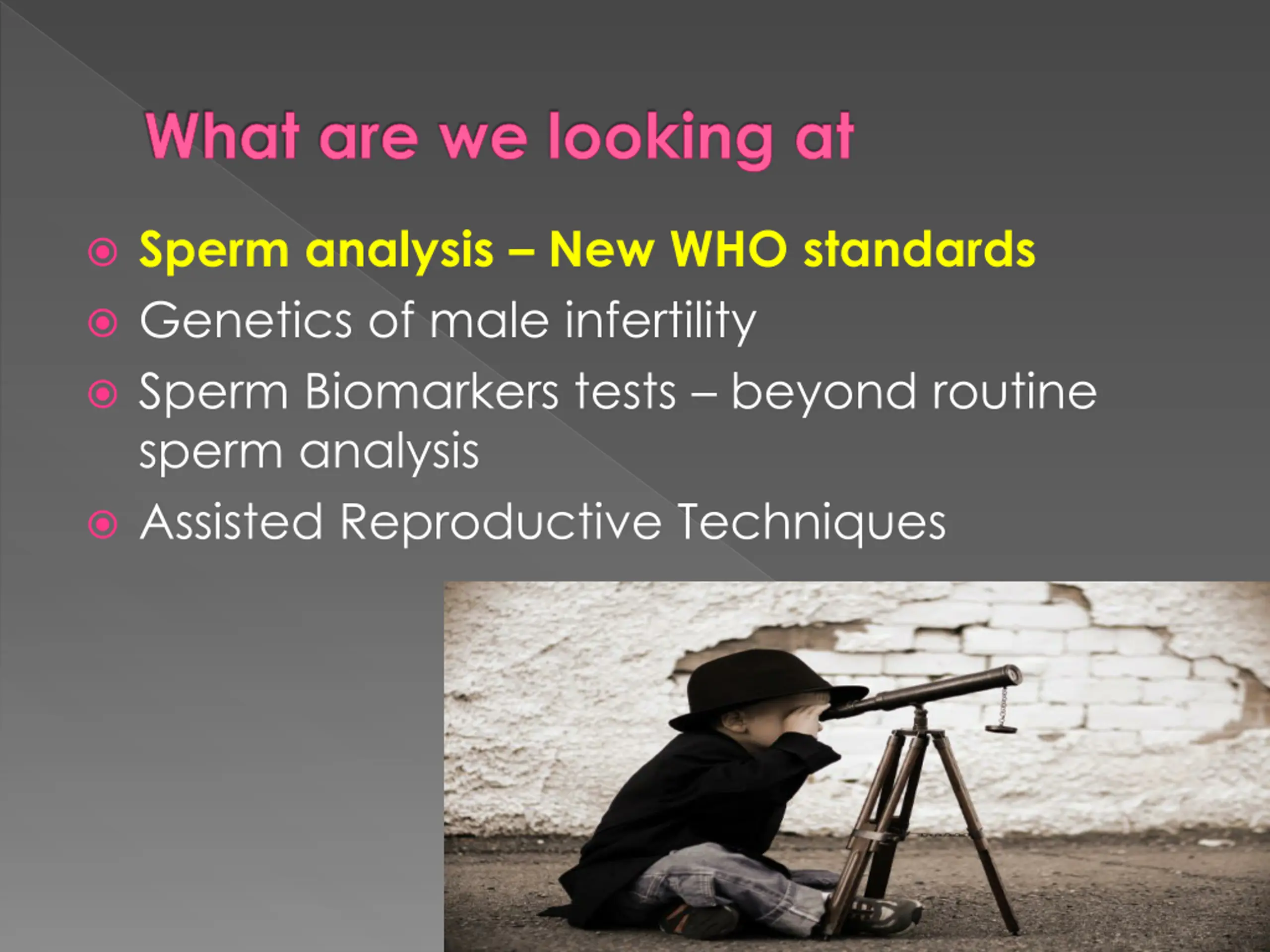 What are we looking at

Sperm analysis – New WHO standards

Genetics of male infertility

Sperm Biomarkers tests – beyond routine sperm analysis

Assisted Reproductive Techniques